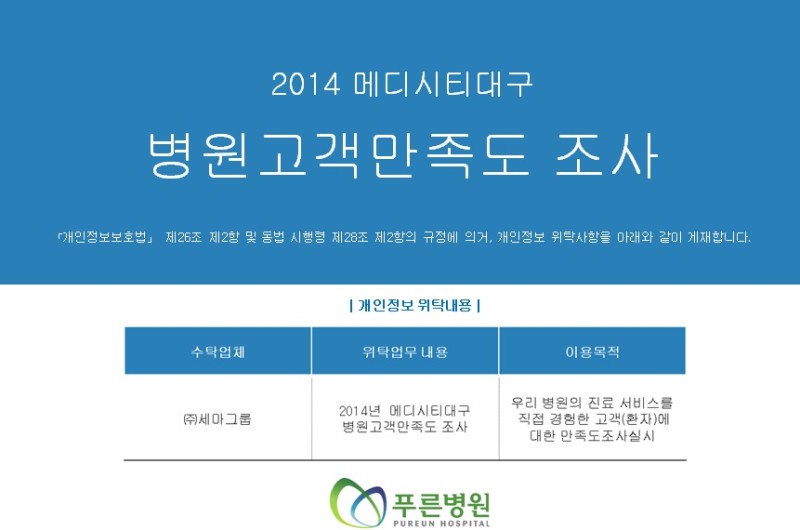 2014 메디시티대구

병원고객만족도 조사

「개인정보보호법」 제26조 제2항 및 동법 시행령 제28조 제2항의 규정에 의거, 개인정보 위탁사항을 아래와 같이 게재합니다.

| 개인정보 위탁내용 |

| 수탁업체 | 위탁업무 내용 | 이용목적 |
|---|---|---|
| ㈜세마그룹 | 2014년 메디시티대구 병원고객만족도 조사 | 우리 병원의 진료 서비스를 직접 경험한 고객(환자)에 대한 만족도조사실시 |

푸른병원
PUREUN HOSPITAL